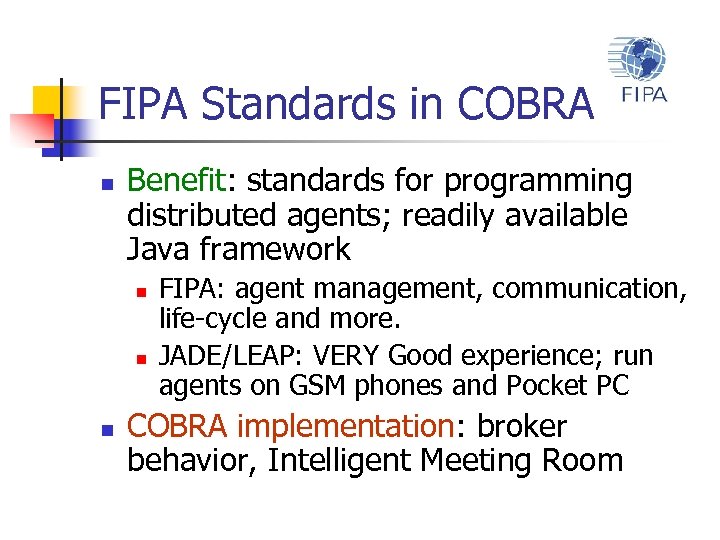 FIPA

FIPA Standards in COBRA

Benefit: standards for programming distributed agents; readily available Java framework

FIPA: agent management, communication, life-cycle and more.

JADE/LEAP: VERY Good experience; run agents on GSM phones and Pocket PC

COBRA implementation: broker behavior, Intelligent Meeting Room